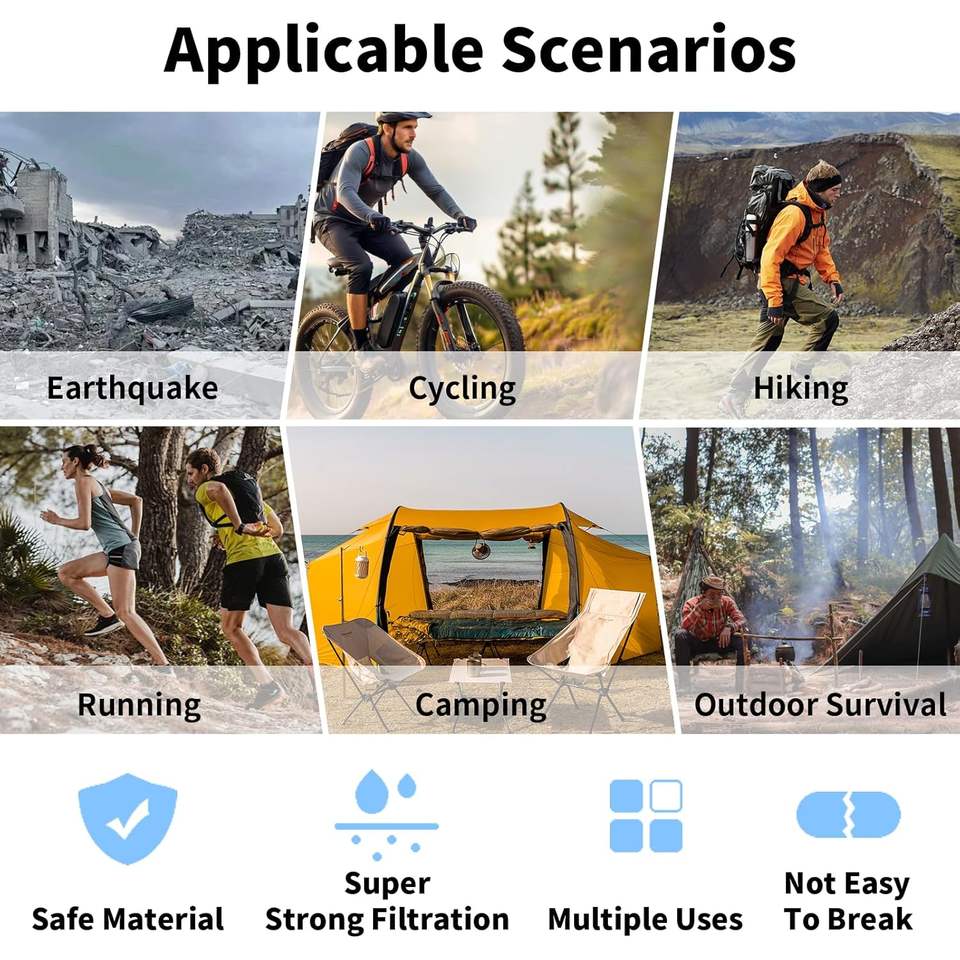 Applicable Scenarios

Earthquake

Cycling

Hiking

Running

Camping

Outdoor Survival

Safe Material

Super Strong Filtration

Multiple Uses

Not Easy To Break